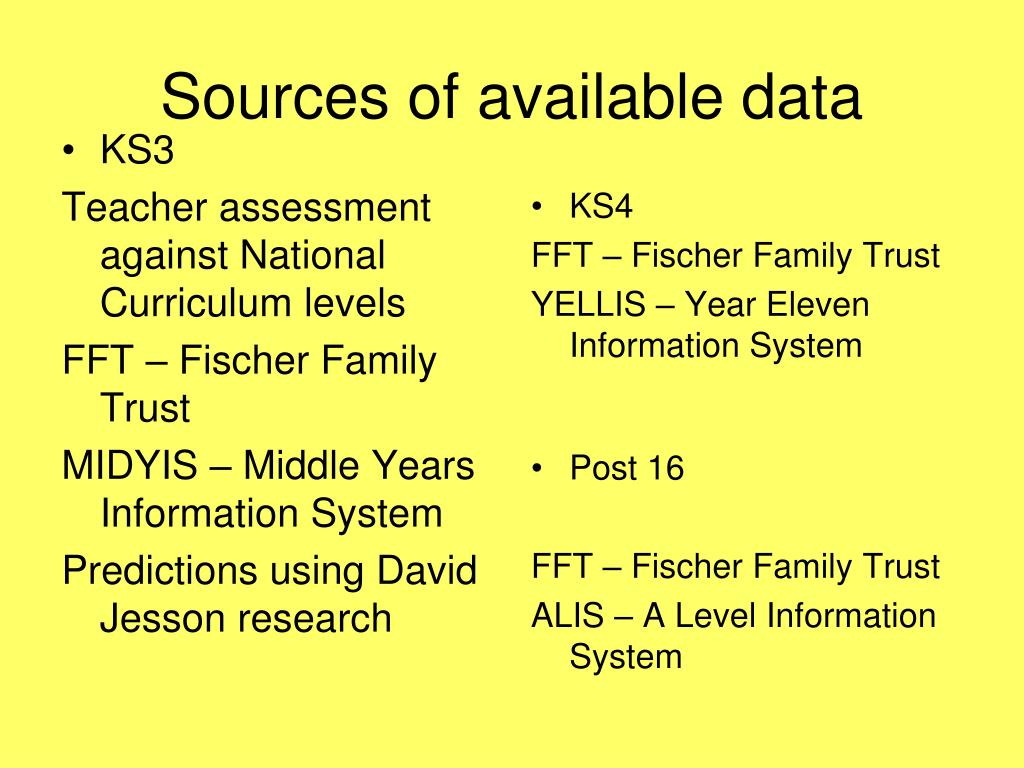 Sources of available data

• KS3

Teacher assessment against National Curriculum levels

FFT – Fischer Family Trust

MIDYIS – Middle Years Information System

Predictions using David Jesson research

• KS4

FFT – Fischer Family Trust

YELLIS – Year Eleven Information System

• Post 16

FFT – Fischer Family Trust

ALIS – A Level Information System